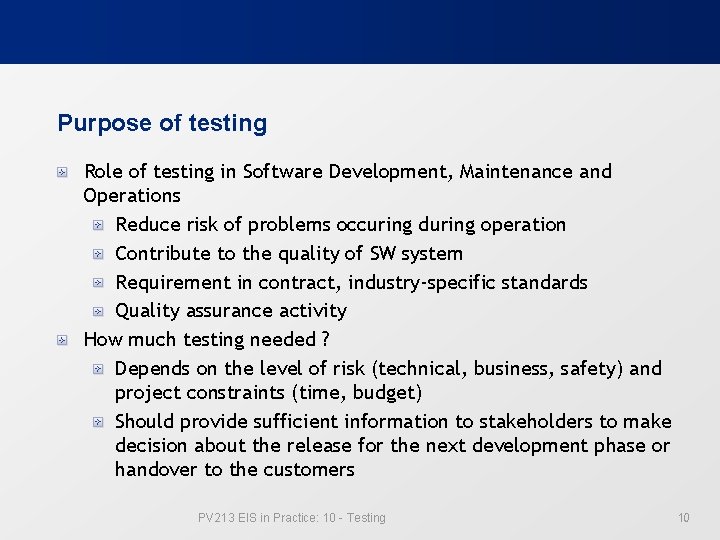 Purpose of testing

Role of testing in Software Development, Maintenance and Operations

Reduce risk of problems occuring during operation

Contribute to the quality of SW system

Requirement in contract, industry-specific standards

Quality assurance activity

How much testing needed ?

Depends on the level of risk (technical, business, safety) and project constraints (time, budget)

Should provide sufficient information to stakeholders to make decision about the release for the next development phase or handover to the customers

PV213 EIS in Practice: 10 - Testing

10